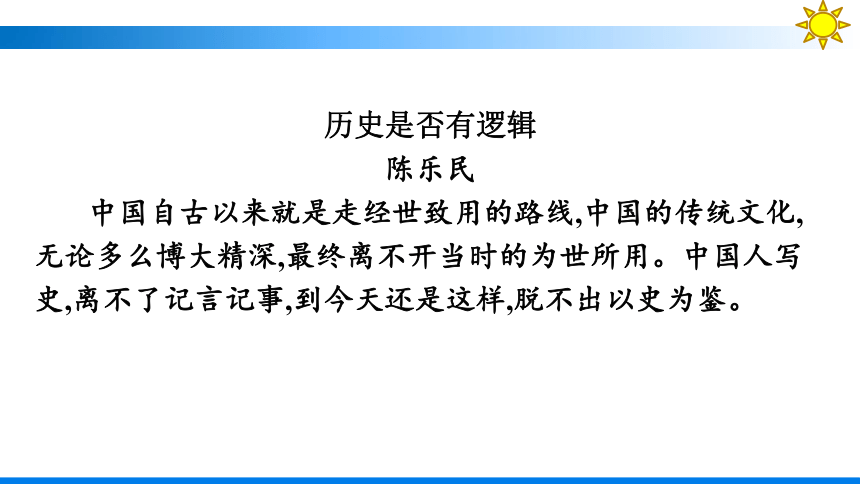 历史是否有逻辑

陈乐民

中国自古以来就是走经世致用的路线,中国的传统文化,无论多么博大精深,最终离不开当时的为世所用。中国人写史,离不了记言记事,到今天还是这样,脱不出以史为鉴。